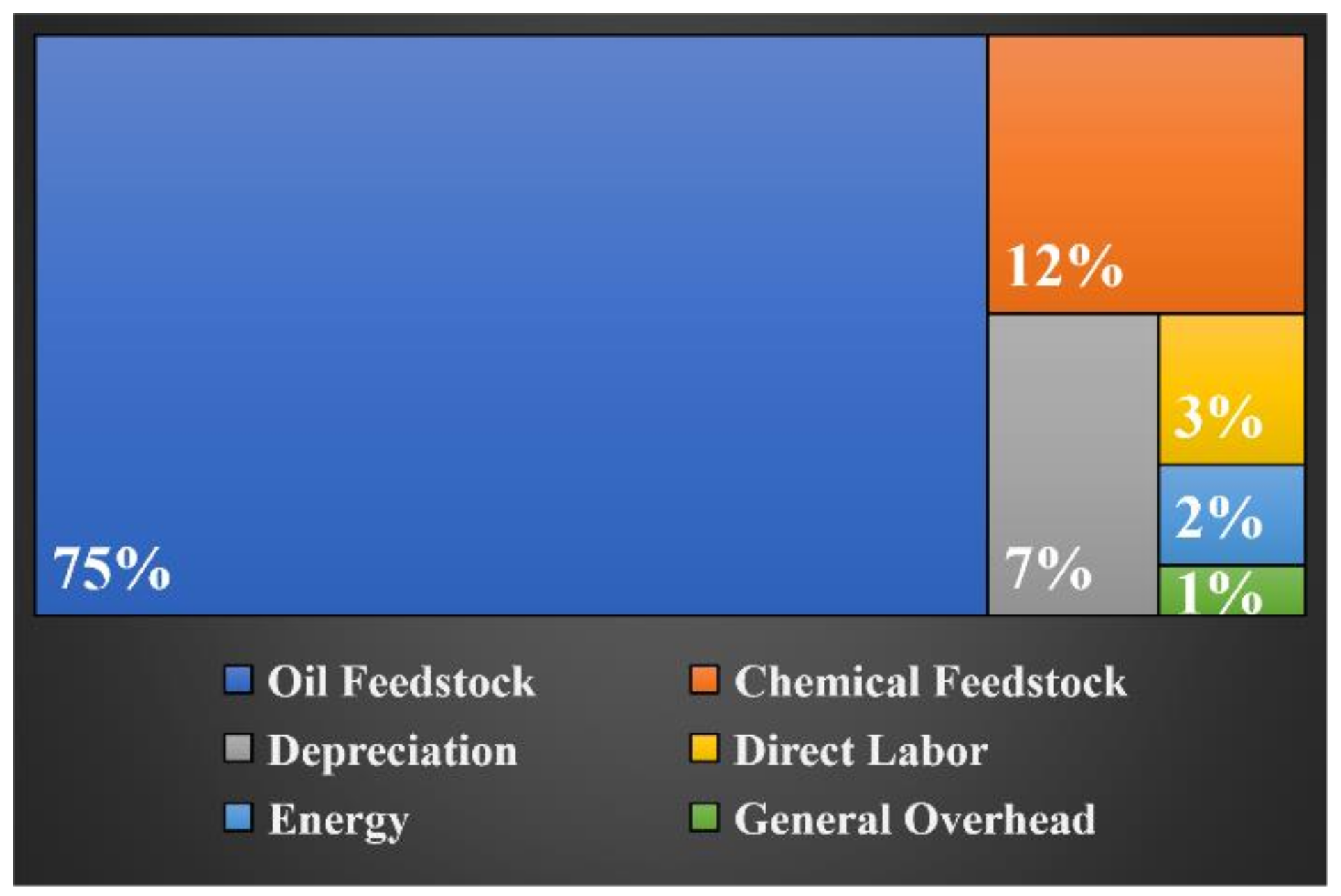 75%

12%

7%

3%

2%

1%

Oil Feedstock
Chemical Feedstock
Depreciation
Direct Labor
Energy
General Overhead